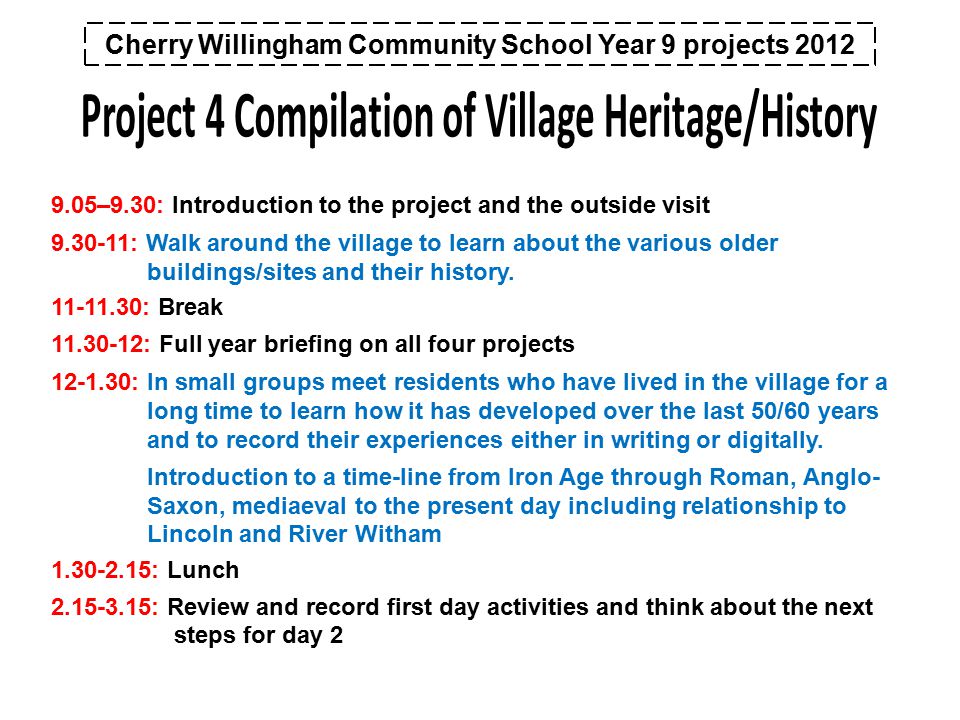 Cherry Willingham Community School Year 9 projects 2012

Project 4 Compilation of Village Heritage/History

9.05–9.30: Introduction to the project and the outside visit

9.30-11: Walk around the village to learn about the various older buildings/sites and their history.

11-11.30: Break

11.30-12: Full year briefing on all four projects

12-1.30: In small groups meet residents who have lived in the village for a long time to learn how it has developed over the last 50/60 years and to record their experiences either in writing or digitally.

Introduction to a time-line from Iron Age through Roman, Anglo-Saxon, mediaeval to the present day including relationship to Lincoln and River Witham

1.30-2.15: Lunch

2.15-3.15: Review and record first day activities and think about the next steps for day 2